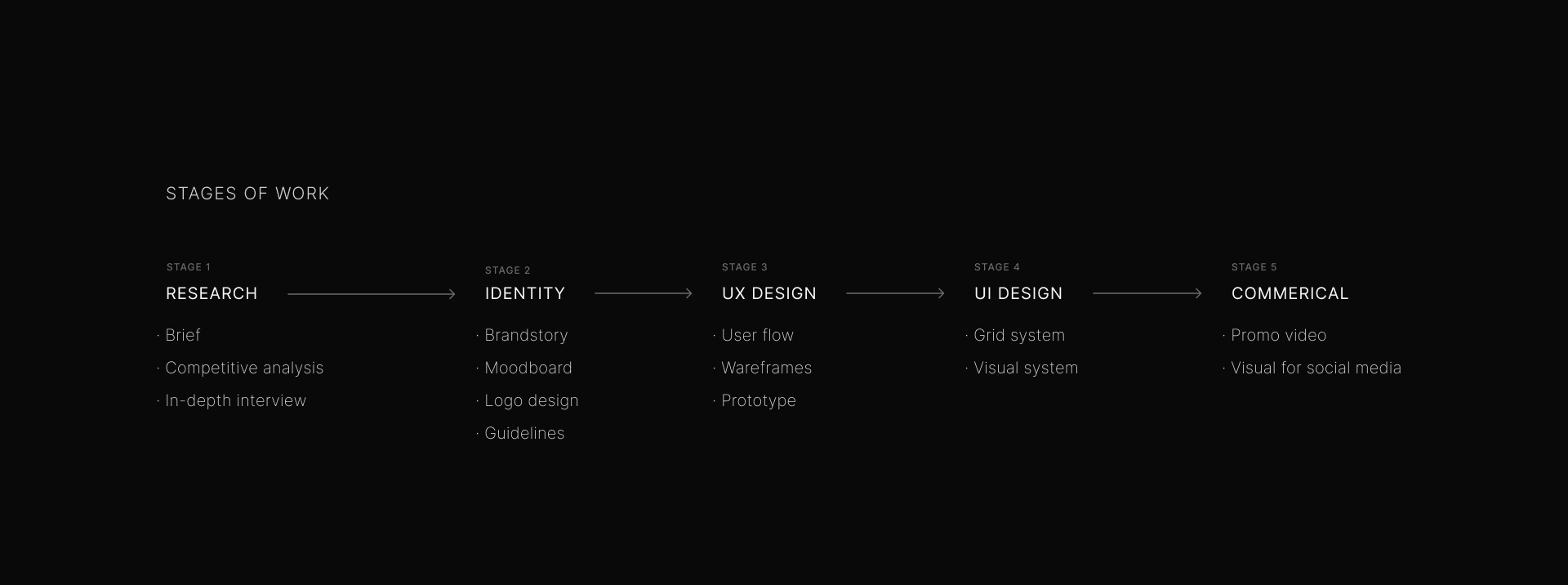 STAGES OF WORK

STAGE 1
RESEARCH

· Brief
· Competitive analysis
· In-depth interview

STAGE 2
IDENTITY

· Brandstory
· Moodboard
· Logo design
· Guidelines

STAGE 3
UX DESIGN

· User flow
· Wareframes
· Prototype

STAGE 4
UI DESIGN

· Grid system
· Visual system

STAGE 5
COMMERICAL

· Promo video
· Visual for social media